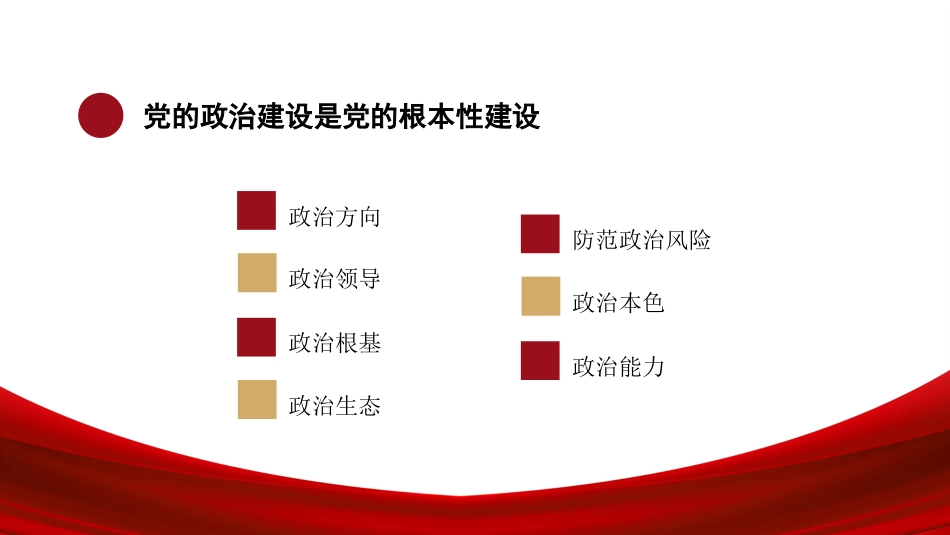 党的政治建设是党的根本性建设

政治方向

政治领导

政治根基

政治生态

防范政治风险

政治本色

政治能力